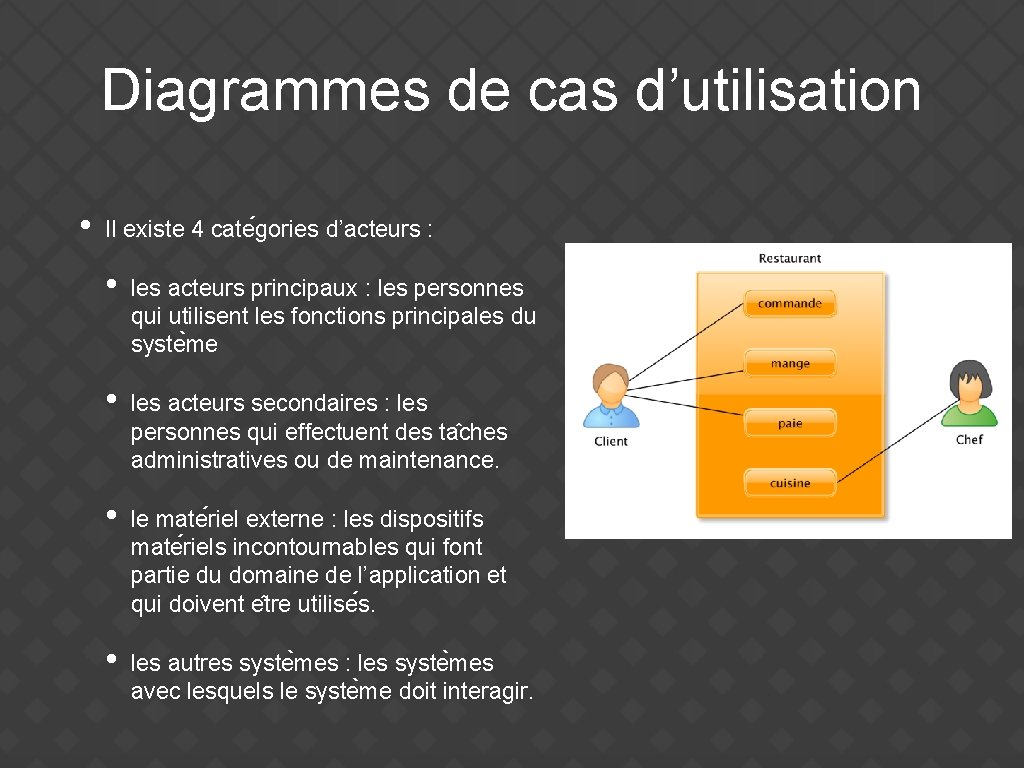 Diagrammes de cas d’utilisation

• Il existe 4 catégories d’acteurs :

• les acteurs principaux : les personnes qui utilisent les fonctions principales du système

• les acteurs secondaires : les personnes qui effectuent des tâches administratives ou de maintenance.

• le matériel externe : les dispositifs matériels incontournables qui font partie du domaine de l’application et qui doivent être utilisés.

• les autres systèmes : les systèmes avec lesquels le système doit interagir.

Restaurant
commande
mange
paie
cuisine
Client
Chef